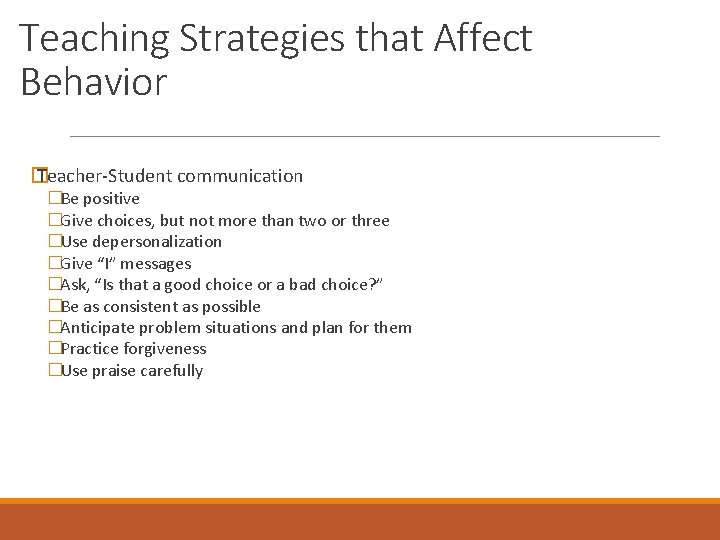 Teaching Strategies that Affect Behavior

Teacher-Student communication
Be positive
Give choices, but not more than two or three
Use depersonalization
Give “I” messages
Ask, “Is that a good choice or a bad choice?”
Be as consistent as possible
Anticipate problem situations and plan for them
Practice forgiveness
Use praise carefully